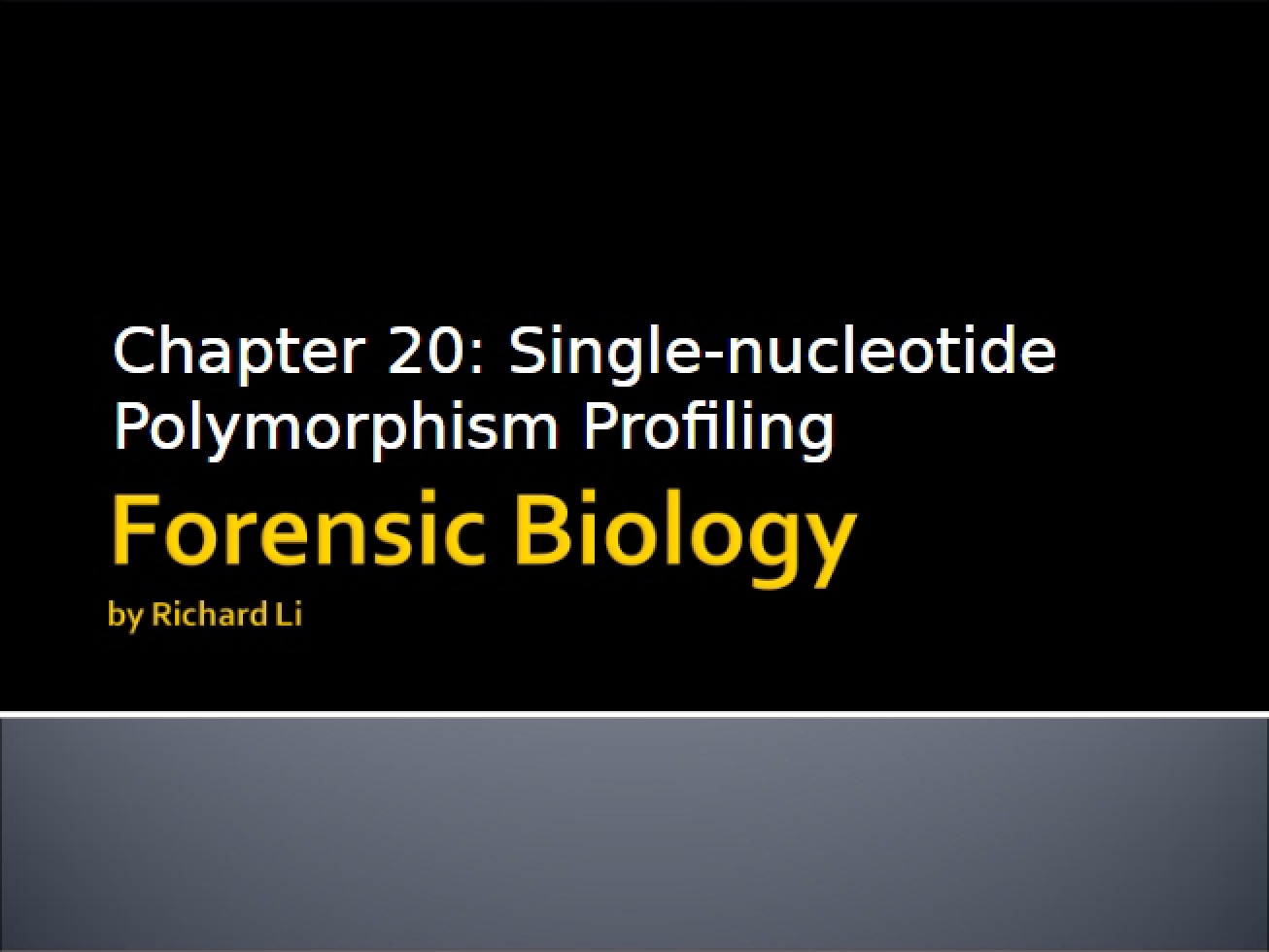 Chapter 20: Single-nucleotide Polymorphism Profiling

Forensic Biology

by Richard Li